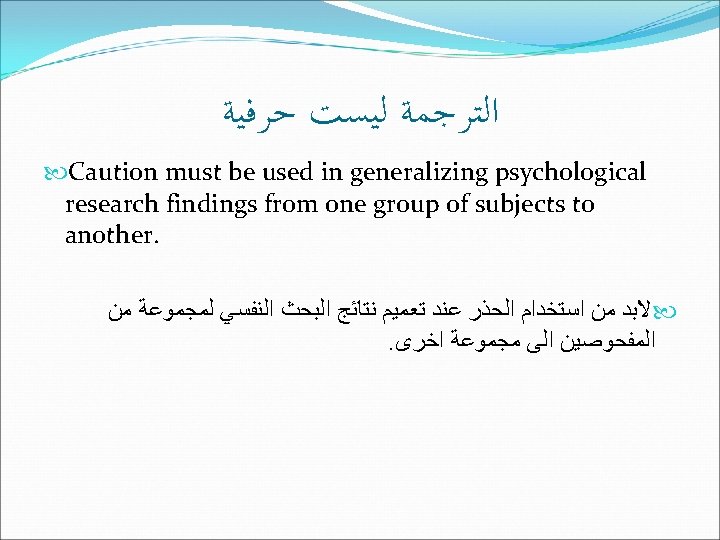 الترجمة ليست حرفية

Caution must be used in generalizing psychological research findings from one group of subjects to another.

لابد من استخدام الحذر عند تعميم نتائج البحث النفسي لمجموعة من المفحوصين الى مجموعة اخرى.